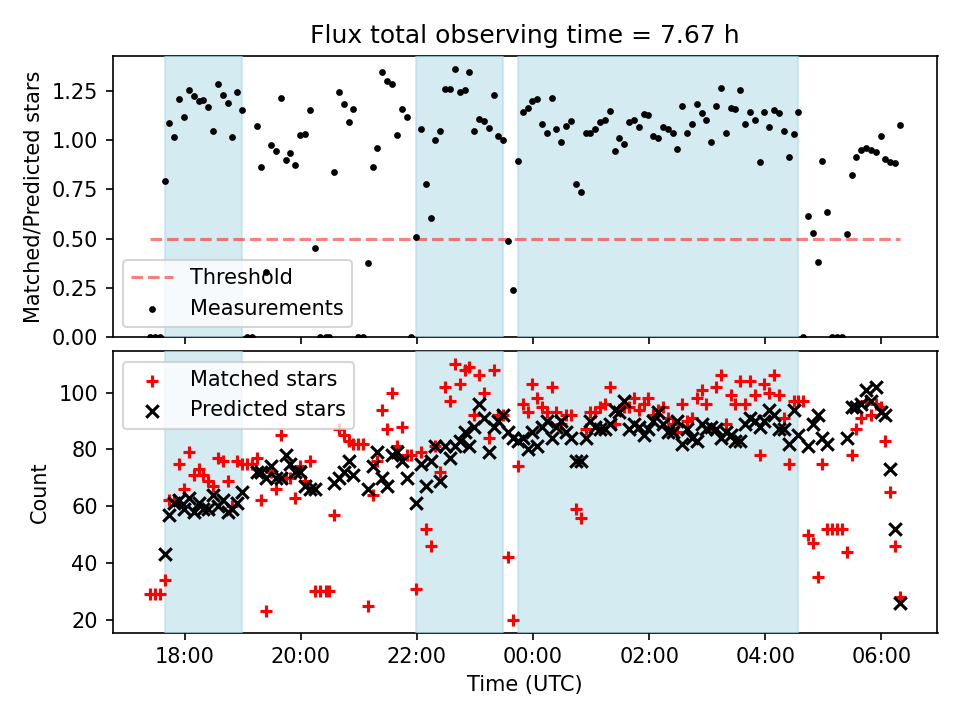 Flux total observing time = 7.67 h

Matched/Predicted stars

1.25
1.00
0.75
0.50
0.25
0.00

Threshold
Measurements

Count

100
80
60
40
20

Matched stars
Predicted stars

18:00
20:00
22:00
00:00
02:00
04:00
06:00

Time (UTC)